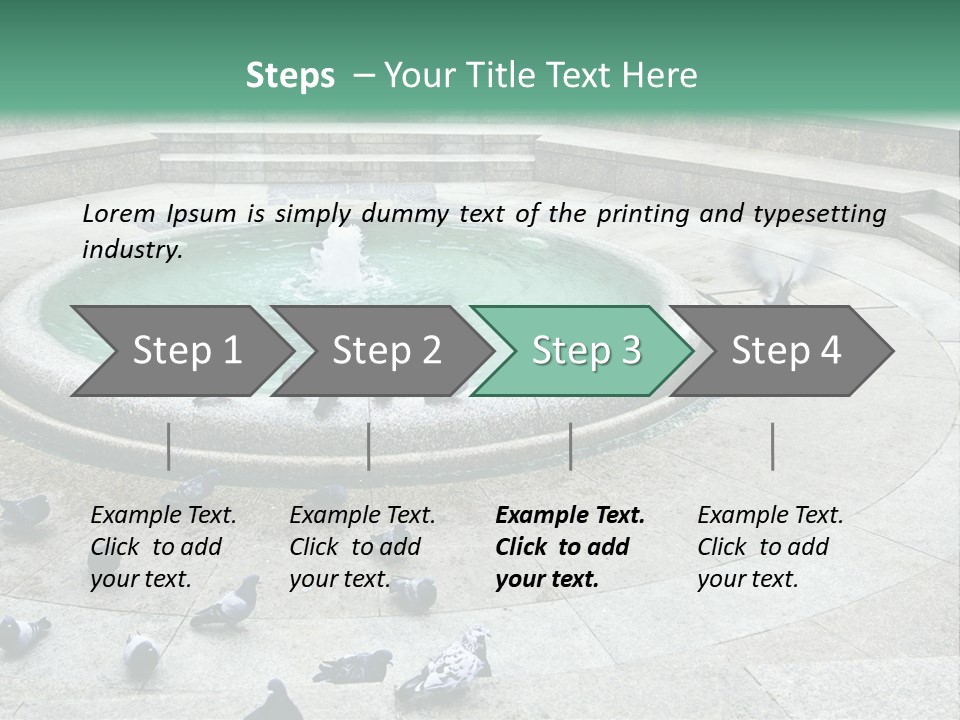 Steps – Your Title Text Here

Lorem Ipsum is simply dummy text of the printing and typesetting industry.

Step 1

Step 2

Step 3

Step 4

Example Text. Click to add your text.

Example Text. Click to add your text.

Example Text. Click to add your text.

Example Text. Click to add your text.